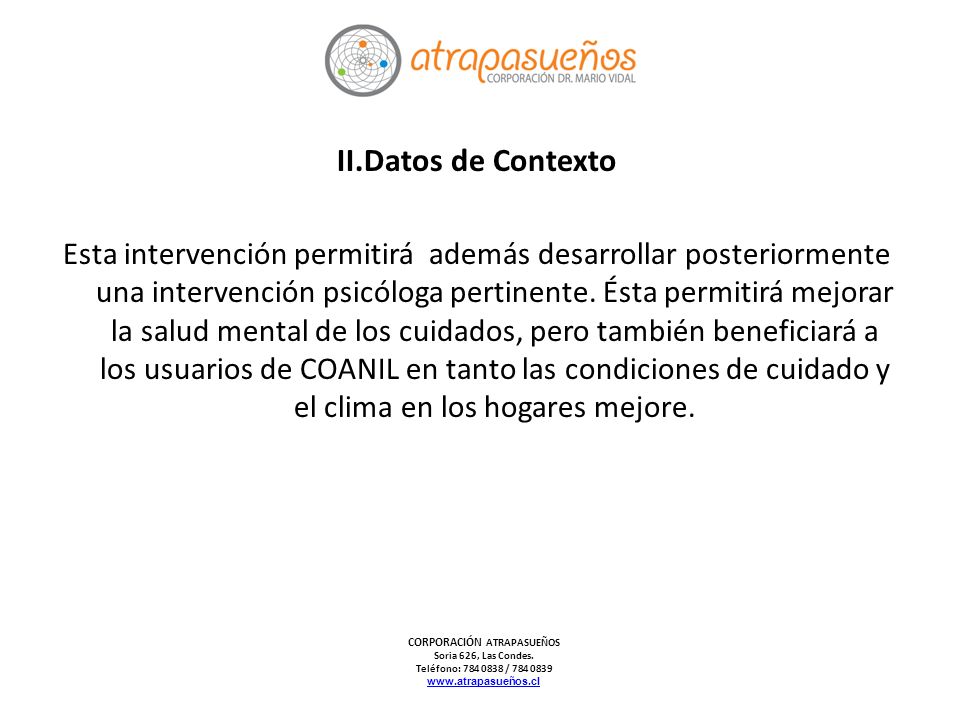 atrapasueños
CORPORACIÓN DR. MARIO VIDAL

II.Datos de Contexto

Esta intervención permitirá además desarrollar posteriormente una intervención psicóloga pertinente. Ésta permitirá mejorar la salud mental de los cuidados, pero también beneficiará a los usuarios de COANIL en tanto las condiciones de cuidado y el clima en los hogares mejore.

CORPORACIÓN ATRAPASUEÑOS
Soria 626, Las Condes.
Teléfono: 784 0838 / 784 0839
www.atrapasueños.cl